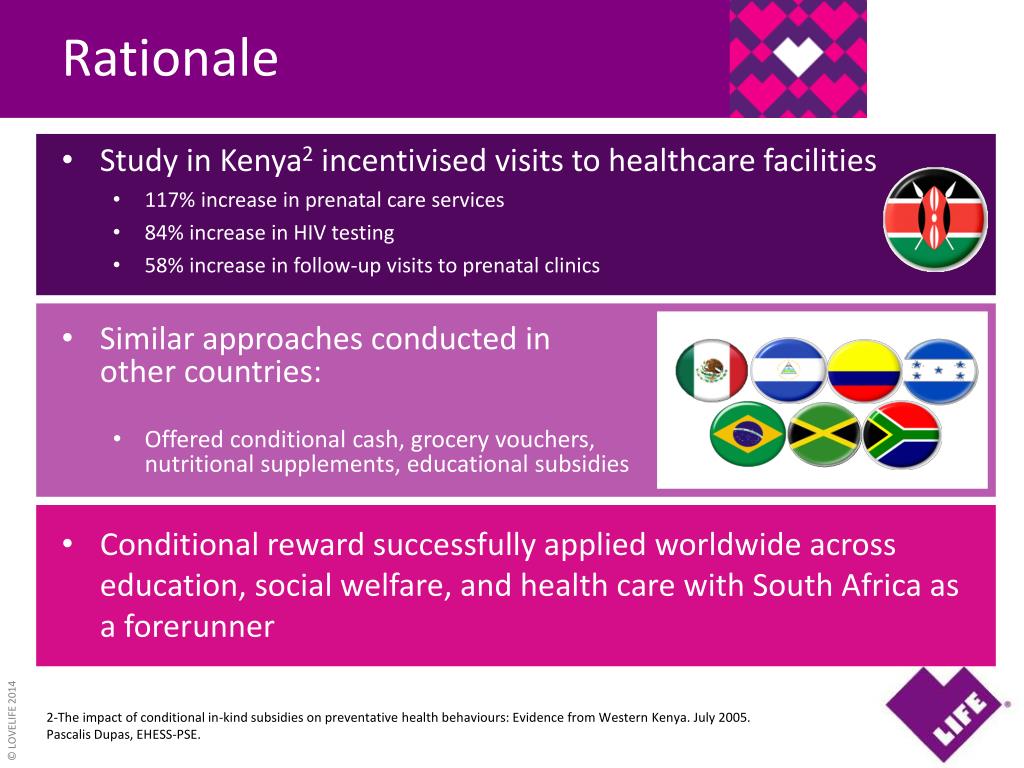 Rationale

• Study in Kenya$^2$ incentivised visits to healthcare facilities
  • 117% increase in prenatal care services
  • 84% increase in HIV testing
  • 58% increase in follow-up visits to prenatal clinics

• Similar approaches conducted in other countries:
  • Offered conditional cash, grocery vouchers, nutritional supplements, educational subsidies

• Conditional reward successfully applied worldwide across education, social welfare, and health care with South Africa as a forerunner

© LOVELIFE 2014

2-The impact of conditional in-kind subsidies on preventative health behaviours: Evidence from Western Kenya. July 2005. Pascalis Dupas, EHESS-PSE.

LIFE